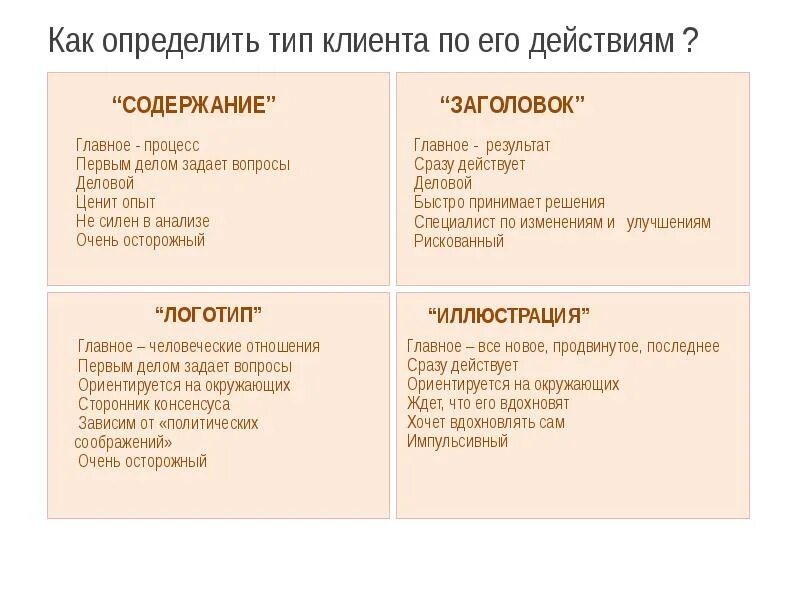 Как определить тип клиента по его действиям ?

“СОДЕРЖАНИЕ”

Главное - процесс
Первым делом задает вопросы
Деловой
Ценит опыт
Не силен в анализе
Очень осторожный

“ЗАГОЛОВОК”

Главное - результат
Сразу действует
Деловой
Быстро принимает решения
Специалист по изменениям и улучшениям
Рискованный

“ЛОГОТИП”

Главное – человеческие отношения
Первым делом задает вопросы
Ориентируется на окружающих
Сторонник консенсуса
Зависим от «политических соображений»
Очень осторожный

“ИЛЛЮСТРАЦИЯ”

Главное – все новое, продвинутое, последнее
Сразу действует
Ориентируется на окружающих
Ждет, что его вдохновят
Хочет вдохновлять сам
Импульсивный